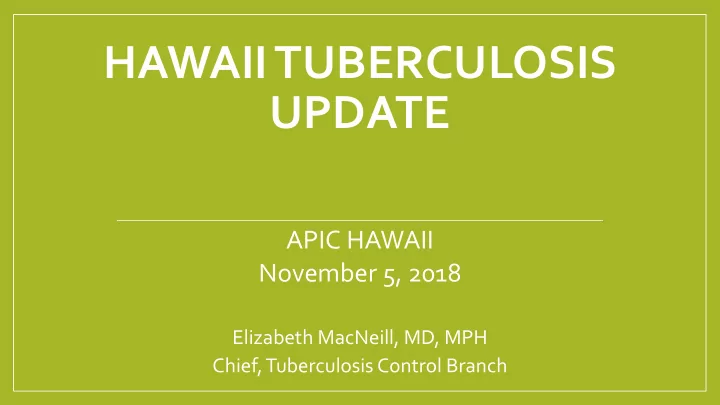 HAWAII TUBERCULOSIS UPDATE

APIC HAWAII
November 5, 2018

Elizabeth MacNeill, MD, MPH
Chief, Tuberculosis Control Branch